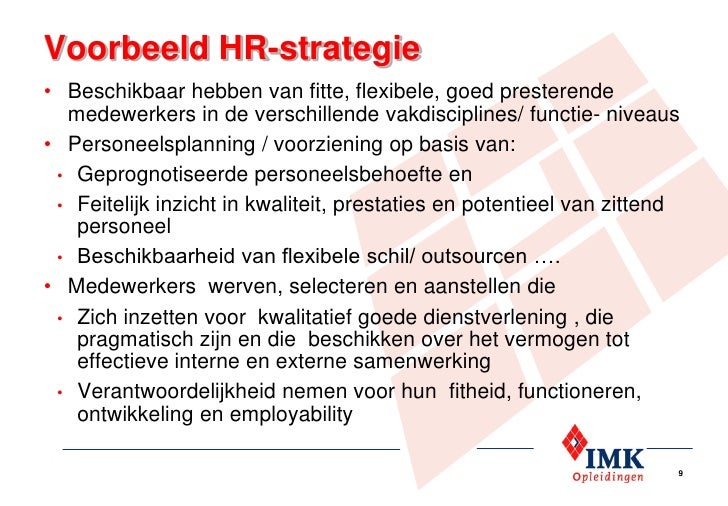 Voorbeeld HR-strategie

• Beschikbaar hebben van fitte, flexibele, goed presterende medewerkers in de verschillende vakdisciplines/ functie- niveaus
• Personeelsplanning / voorziening op basis van:
• Geprognotiseerde personeelsbehoefte en
• Feitelijk inzicht in kwaliteit, prestaties en potentieel van zittend personeel
• Beschikbaarheid van flexibele schil/ outsourcen ….
• Medewerkers werven, selecteren en aanstellen die
• Zich inzetten voor kwalitatief goede dienstverlening , die pragmatisch zijn en die beschikken over het vermogen tot effectieve interne en externe samenwerking
• Verantwoordelijkheid nemen voor hun fitheid, functioneren, ontwikkeling en employability

IMK
Opleidingen

9